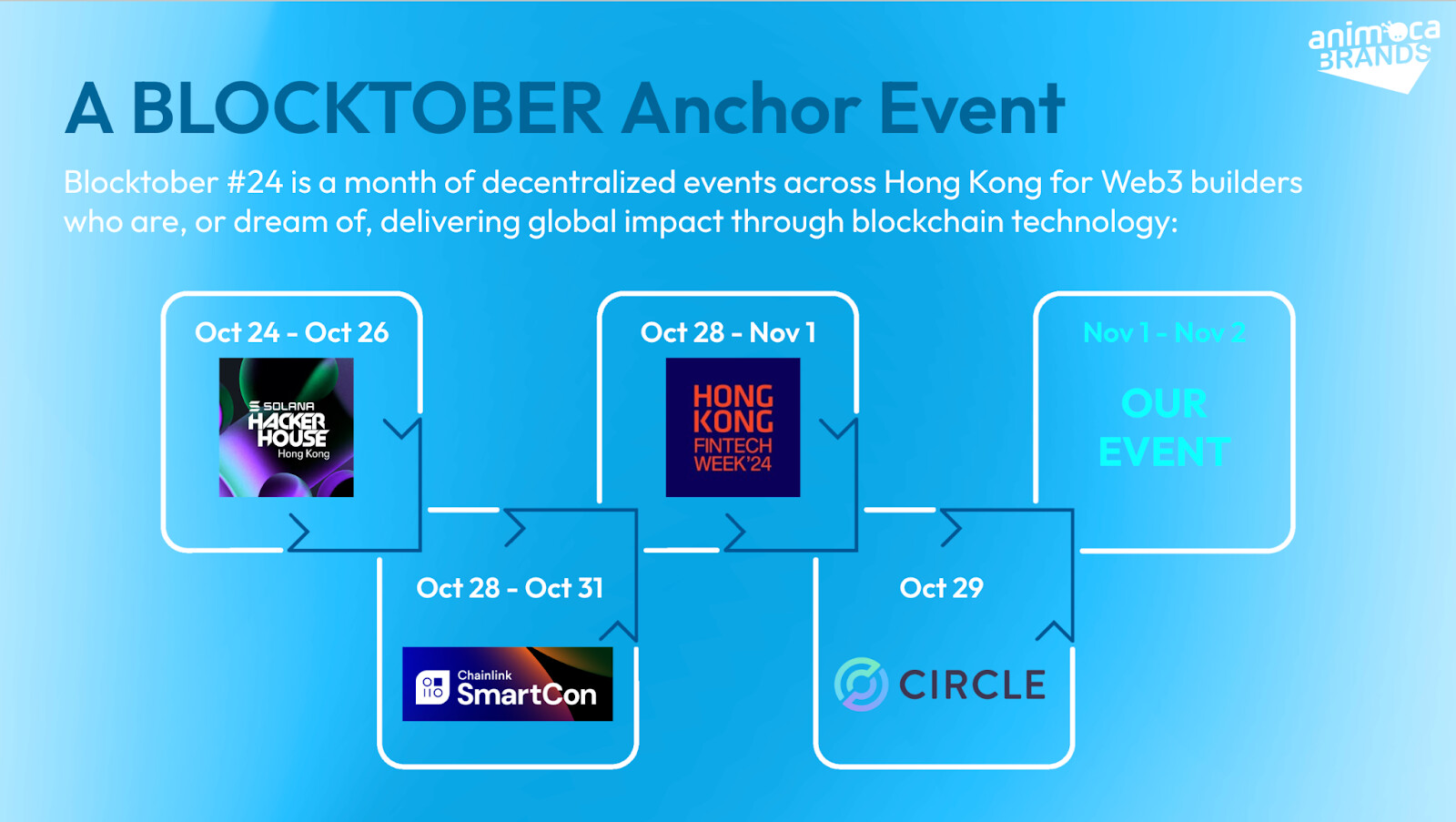 animoca BRANDS

A BLOCKTOBER Anchor Event

Blocktober #24 is a month of decentralized events across Hong Kong for Web3 builders who are, or dream of, delivering global impact through blockchain technology:

Oct 24 - Oct 26

SOLANA HACKER HOUSE Hong Kong

Oct 28 - Oct 31

Chainlink SmartCon

Oct 28 - Nov 1

HONG KONG FINTECH WEEK'24

Oct 29

CIRCLE

Nov 1 - Nov 2

OUR EVENT